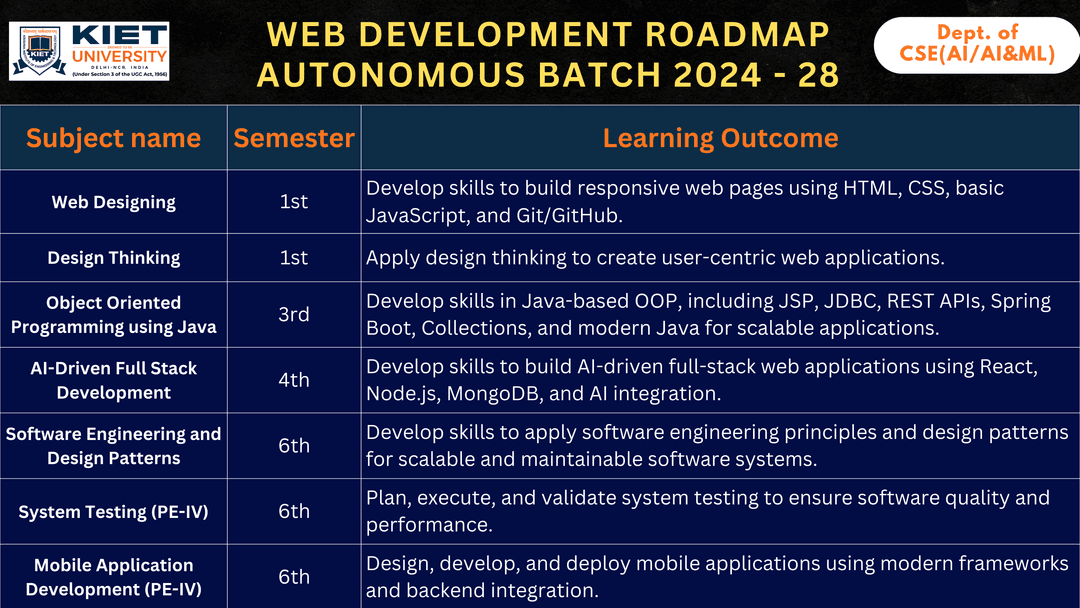 KIET UNIVERSITY
DELHI-NCR, INDIA
(Under Section 3 of the UGC Act, 1956)

WEB DEVELOPMENT ROADMAP
AUTONOMOUS BATCH 2024 - 28

Dept. of CSE(AI/AI&ML)

| Subject name | Semester | Learning Outcome |
|---|---|---|
| Web Designing | 1st | Develop skills to build responsive web pages using HTML, CSS, basic JavaScript, and Git/GitHub. |
| Design Thinking | 1st | Apply design thinking to create user-centric web applications. |
| Object Oriented Programming using Java | 3rd | Develop skills in Java-based OOP, including JSP, JDBC, REST APIs, Spring Boot, Collections, and modern Java for scalable applications. |
| AI-Driven Full Stack Development | 4th | Develop skills to build AI-driven full-stack web applications using React, Node.js, MongoDB, and AI integration. |
| Software Engineering and Design Patterns | 6th | Develop skills to apply software engineering principles and design patterns for scalable and maintainable software systems. |
| System Testing (PE-IV) | 6th | Plan, execute, and validate system testing to ensure software quality and performance. |
| Mobile Application Development (PE-IV) | 6th | Design, develop, and deploy mobile applications using modern frameworks and backend integration. |